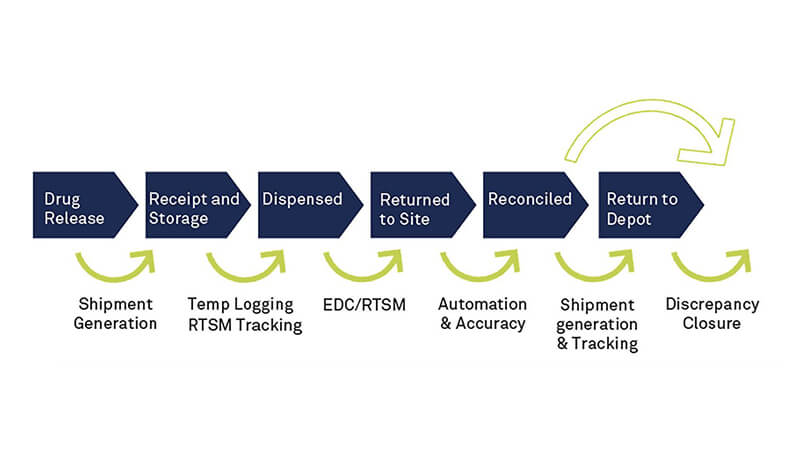 Drug Release

Receipt and Storage

Dispensed

Returned to Site

Reconciled

Return to Depot

Shipment Generation

Temp Logging RTSM Tracking

EDC/RTSM

Automation & Accuracy

Shipment generation & Tracking

Discrepancy Closure